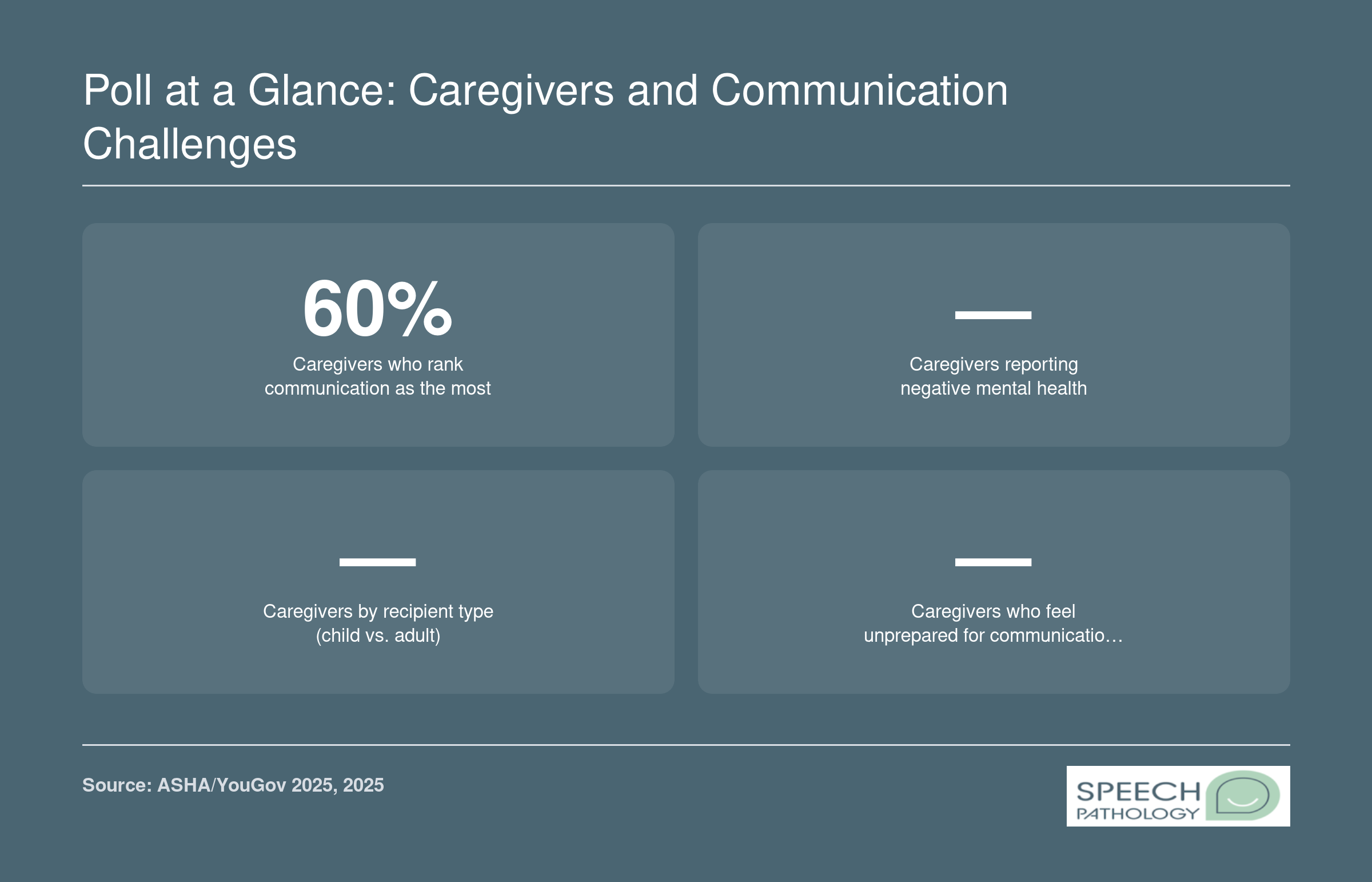 Poll at a Glance: Caregivers and Communication Challenges

60%

Caregivers who rank communication as the most

—

Caregivers reporting negative mental health

—

Caregivers by recipient type (child vs. adult)

—

Caregivers who feel unprepared for communicatio…

Source: ASHA/YouGov 2025, 2025

SPEECH PATHOLOGY